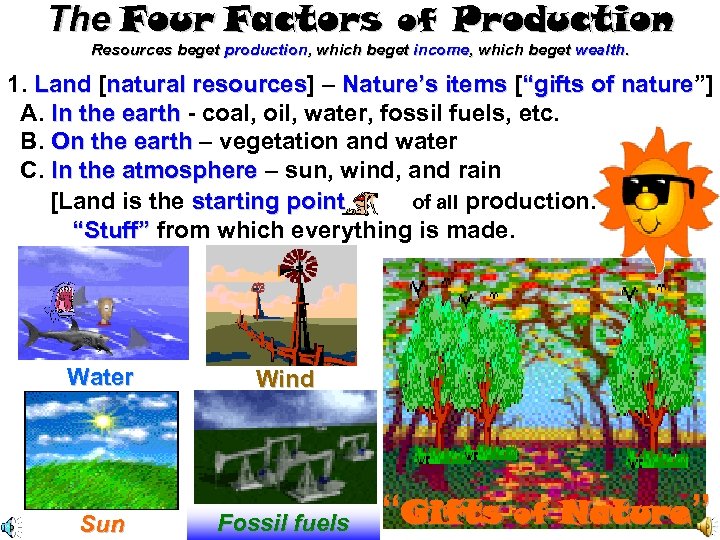 The Four Factors of Production

Resources beget production, which beget income, which beget wealth.

1. Land [natural resources] – Nature's items ["gifts of nature"]

A. In the earth - coal, oil, water, fossil fuels, etc.

B. On the earth – vegetation and water

C. In the atmosphere – sun, wind, and rain

[Land is the starting point of all production. "Stuff" from which everything is made.

Water

Wind

Sun

Fossil fuels

"Gifts of Nature"